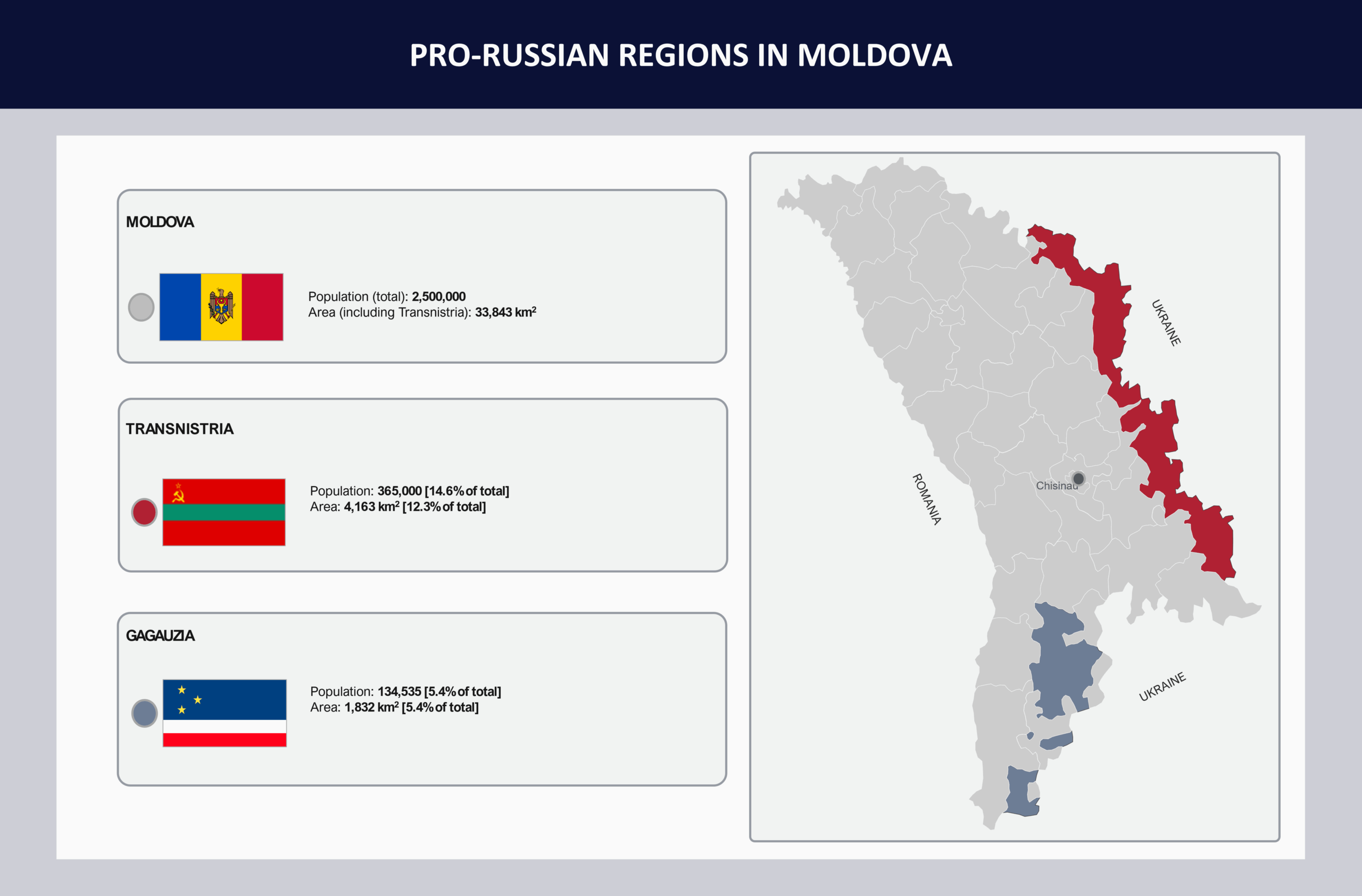 PRO-RUSSIAN REGIONS IN MOLDOVA

MOLDOVA

Population (total): 2,500,000
Area (including Transnistria): 33,843 km$^2$

TRANSNISTRIA

Population: 365,000 [14.6% of total]
Area: 4,163 km$^2$ [12.3% of total]

GAGAUZIA

Population: 134,535 [5.4% of total]
Area: 1,832 km$^2$ [5.4% of total]

UKRAINE

ROMANIA

Chisinau

UKRAINE